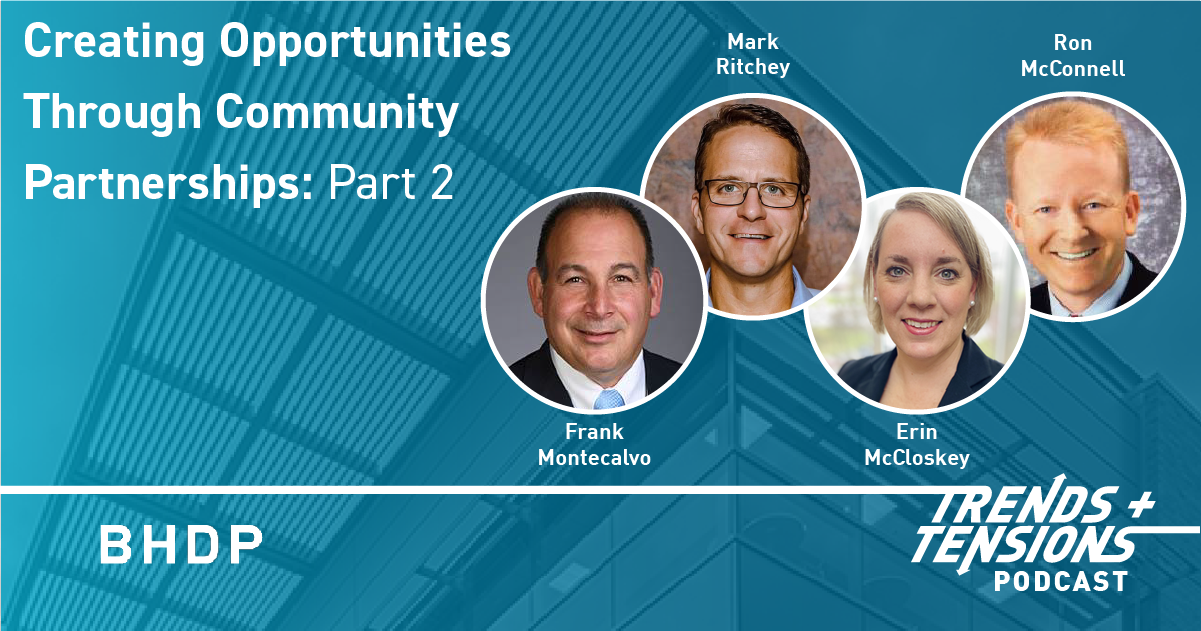 Creating Opportunities Through Community Partnerships: Part 2

Mark Ritchey

Ron McConnell

Frank Montecalvo

Erin McCloskey

BHDP

TRENDS + TENSIONS PODCAST